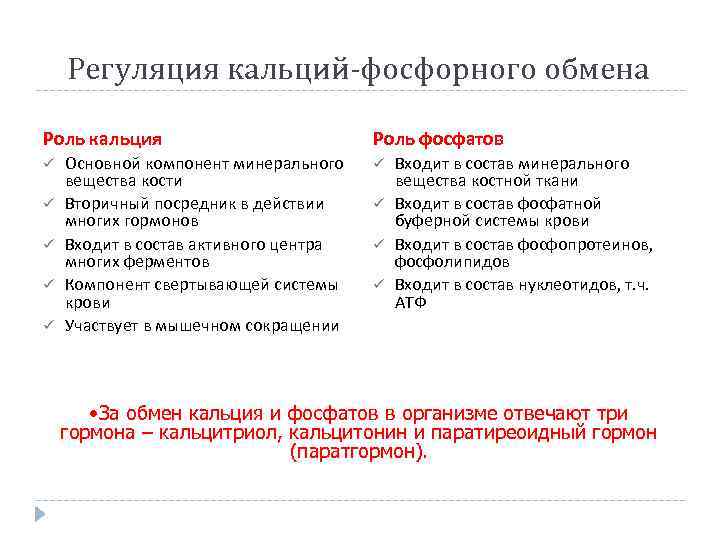 Регуляция кальций-фосфорного обмена

Роль кальция
✓ Основной компонент минерального вещества кости
✓ Вторичный посредник в действии многих гормонов
✓ Входит в состав активного центра многих ферментов
✓ Компонент свертывающей системы крови
✓ Участвует в мышечном сокращении

Роль фосфатов
✓ Входит в состав минерального вещества костной ткани
✓ Входит в состав фосфатной буферной системы крови
✓ Входит в состав фосфопротеинов, фосфолипидов
✓ Входит в состав нуклеотидов, т.ч. АТФ

•За обмен кальция и фосфатов в организме отвечают три гормона – кальцитриол, кальцитонин и паратиреоидный гормон (паратгормон).